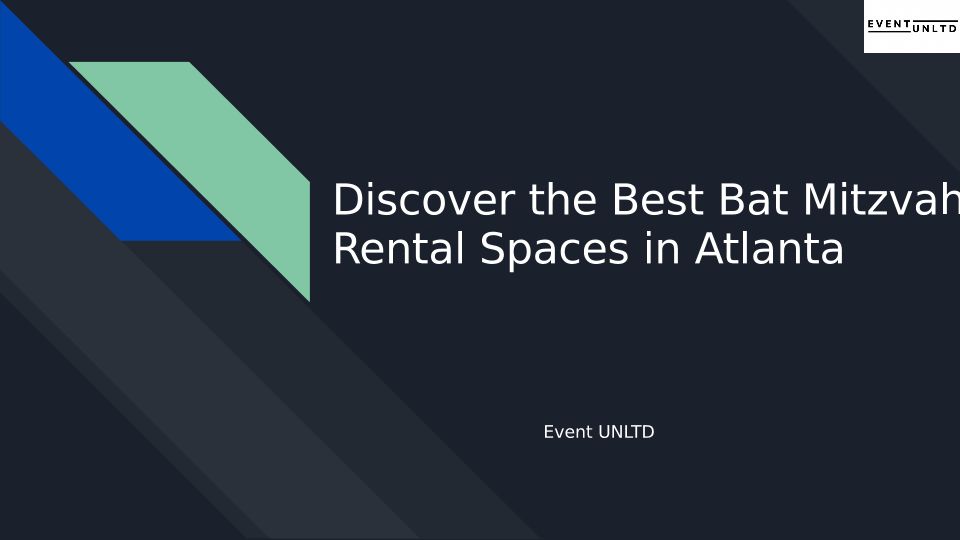 EVENT UNLTD

Discover the Best Bat Mitzvah Rental Spaces in Atlanta

Event UNLTD